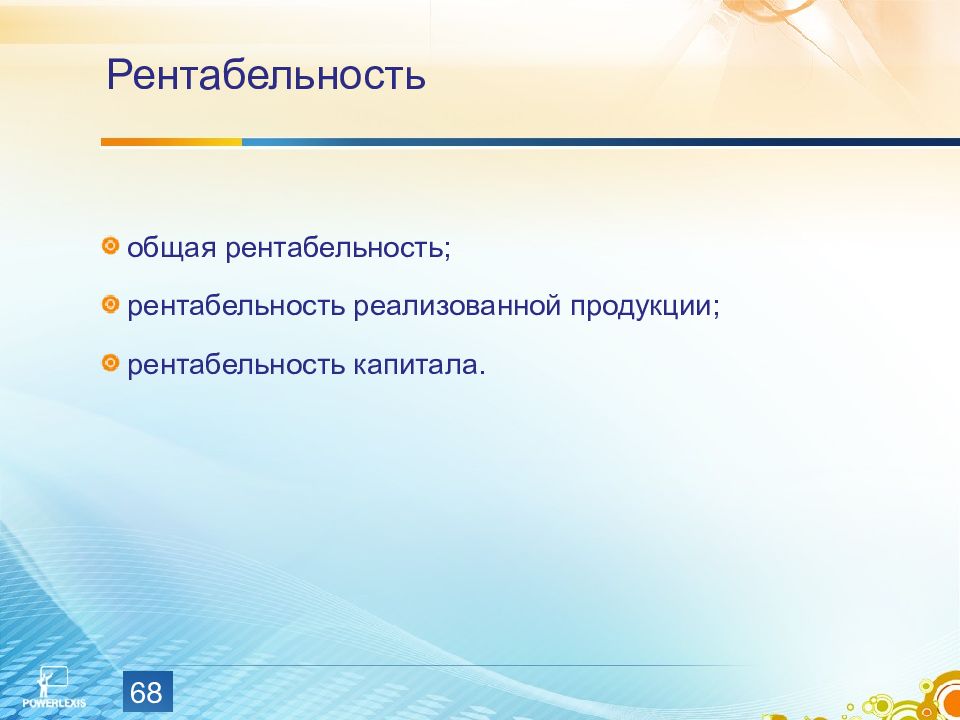 Рентабельность

общая рентабельность;

рентабельность реализованной продукции;

рентабельность капитала.

POWERLEXIS

68